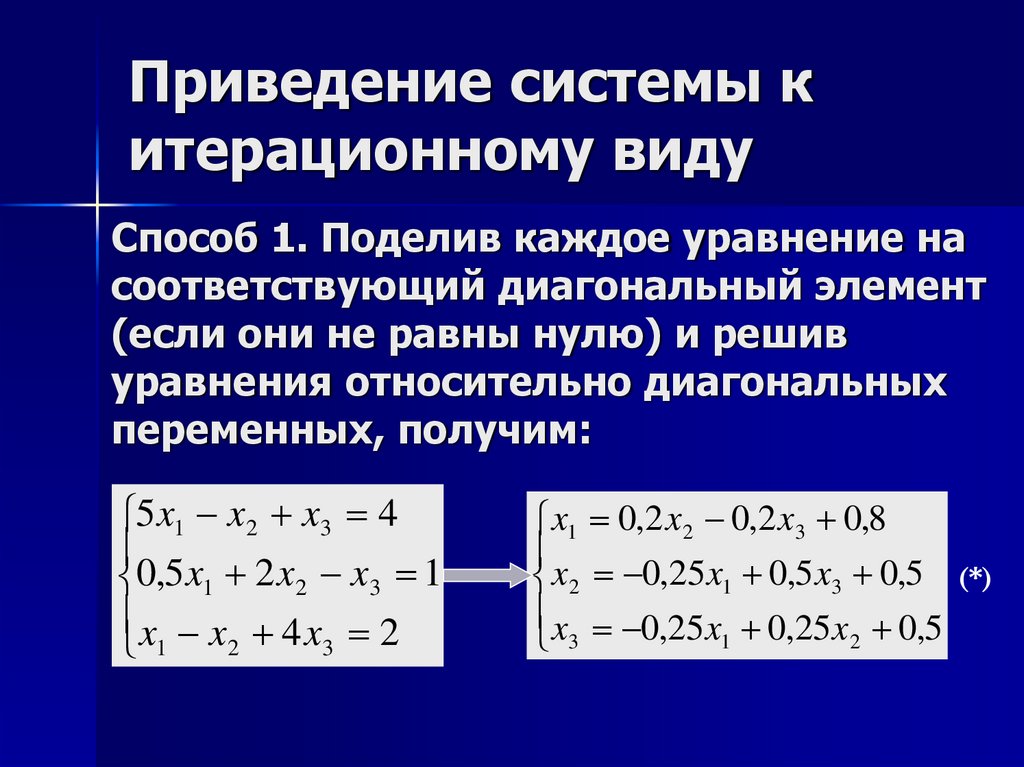 Приведение системы к итерационному виду

Способ 1. Поделив каждое уравнение на соответствующий диагональный элемент (если они не равны нулю) и решив уравнения относительно диагональных переменных, получим:

$\begin{cases} 5x_1 - x_2 + x_3 = 4 \\ 0,5x_1 + 2x_2 - x_3 = 1 \\ x_1 - x_2 + 4x_3 = 2 \end{cases}$

$\begin{cases} x_1 = 0,2x_2 - 0,2x_3 + 0,8 \\ x_2 = -0,25x_1 + 0,5x_3 + 0,5 \\ x_3 = -0,25x_1 + 0,25x_2 + 0,5 \end{cases}$

(*)